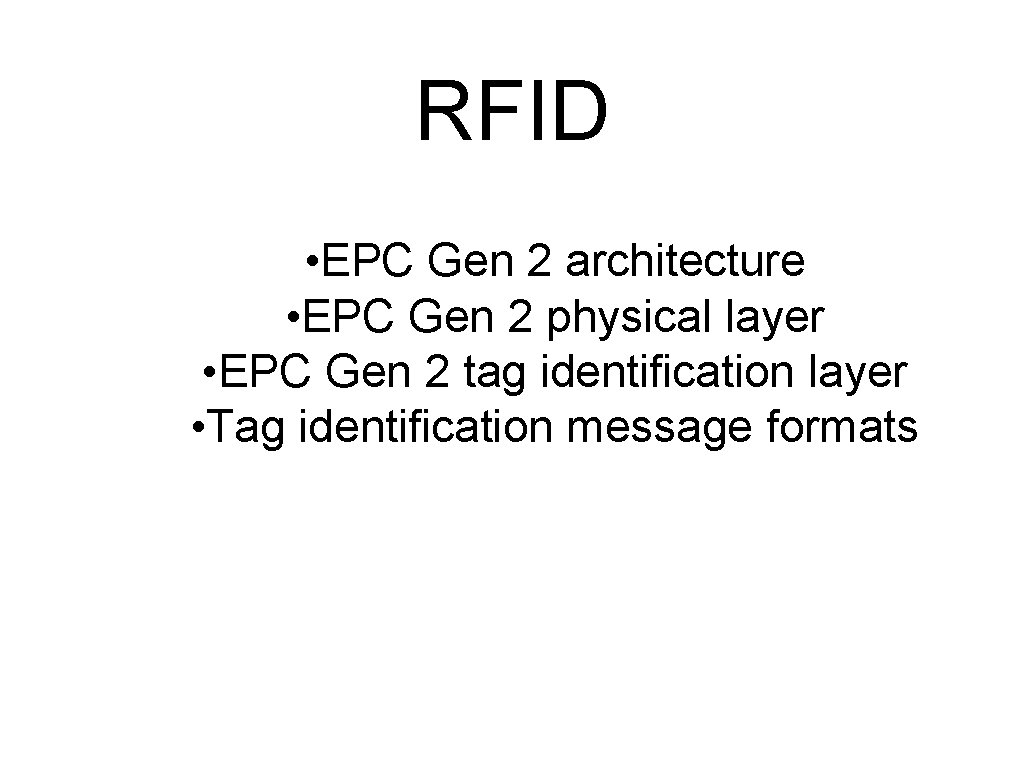 RFID

• EPC Gen 2 architecture
• EPC Gen 2 physical layer
• EPC Gen 2 tag identification layer
• Tag identification message formats